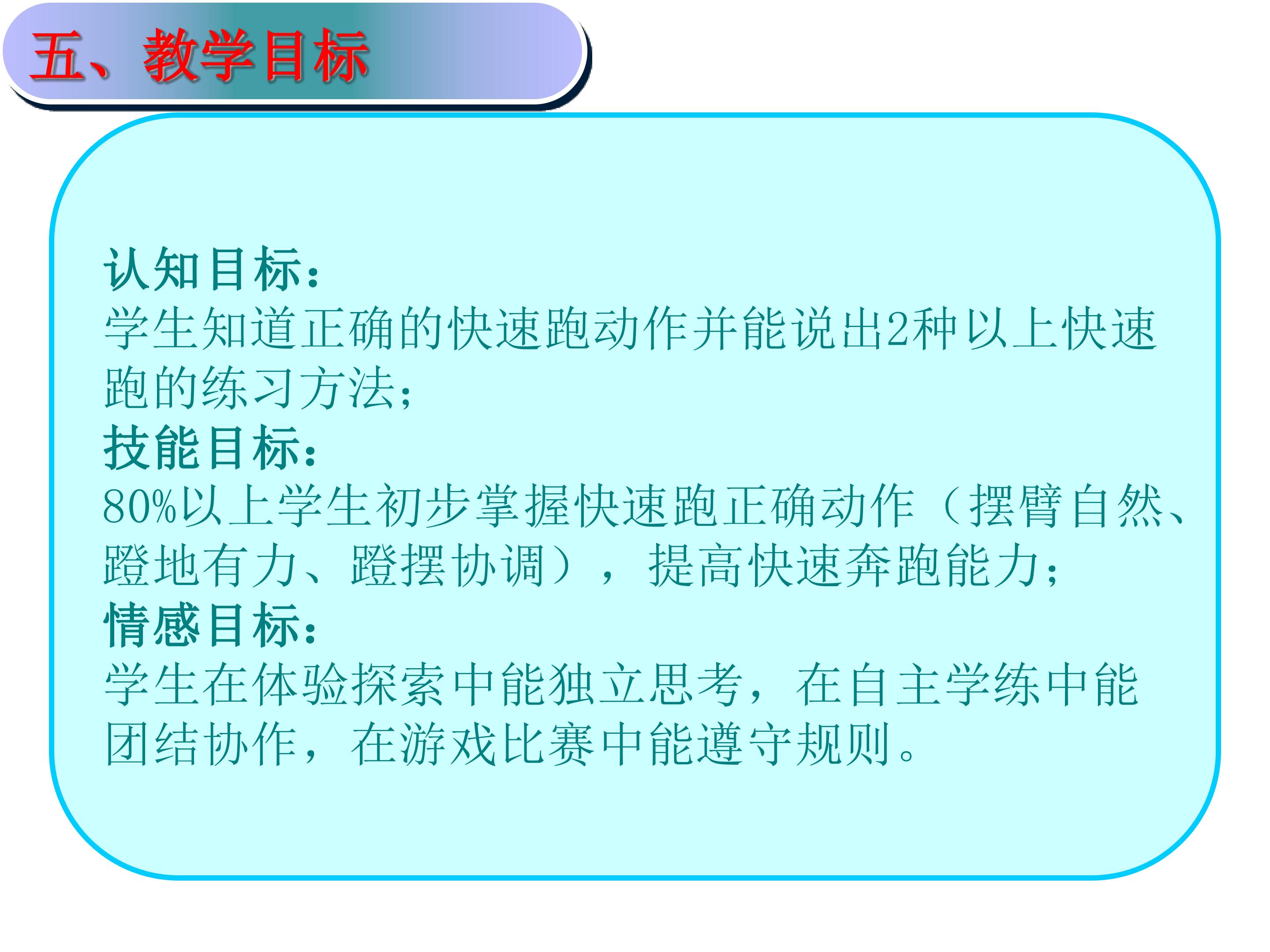 五、教学目标

认知目标：
学生知道正确的快速跑动作并能说出2种以上快速跑的练习方法；
技能目标：
80%以上学生初步掌握快速跑正确动作（摆臂自然、蹬地有力、蹬摆协调），提高快速奔跑能力；
情感目标：
学生在体验探索中能独立思考，在自主学练中能团结协作，在游戏比赛中能遵守规则。